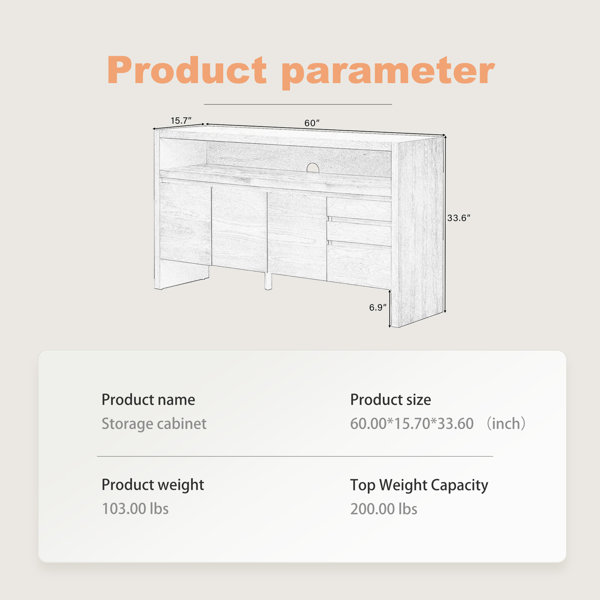 Product parameter

15.7"

60"

33.6"

6.9"

Product name
Storage cabinet

Product size
60.00*15.70*33.60 （inch）

Product weight
103.00 lbs

Top Weight Capacity
200.00 lbs